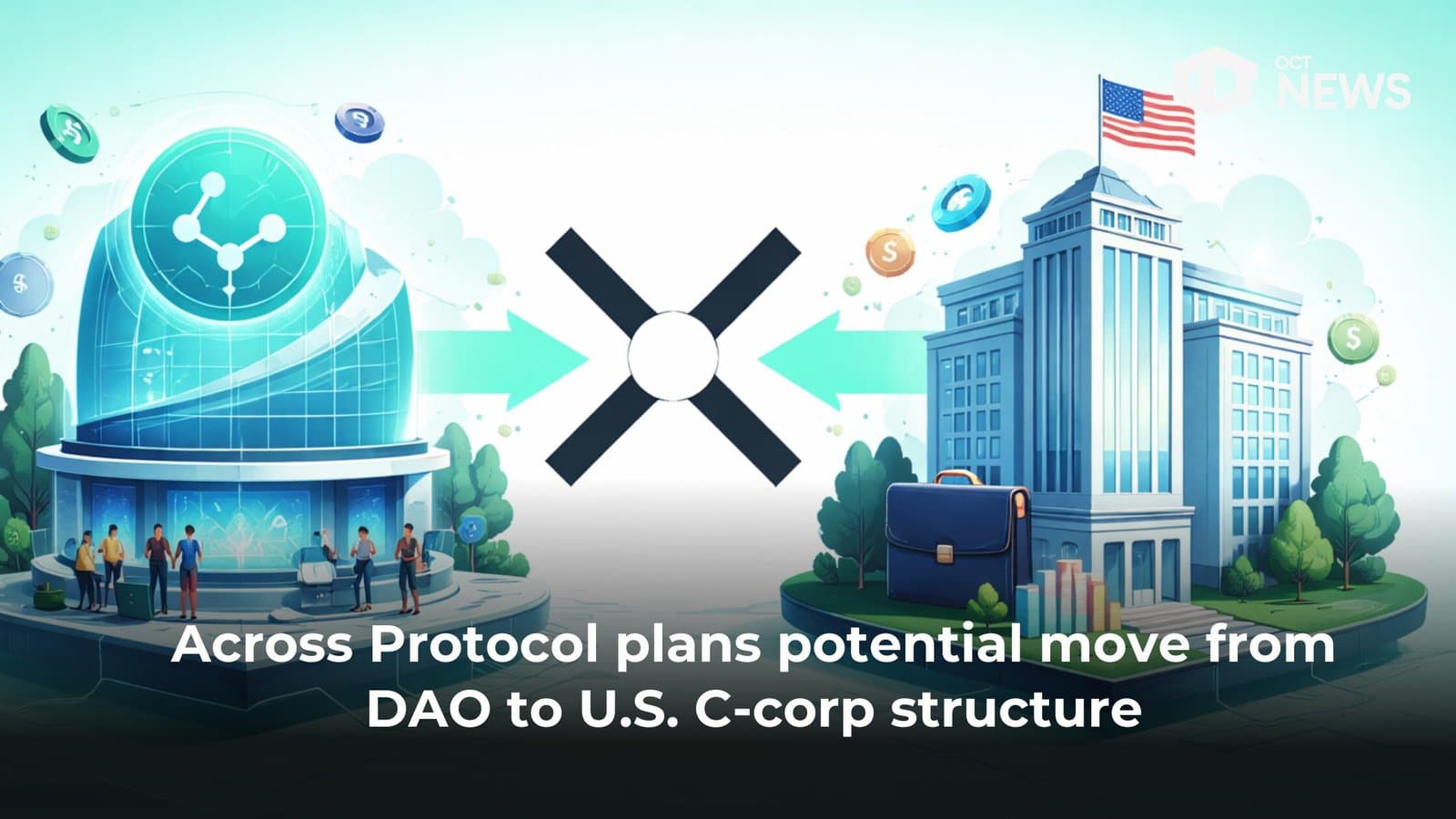 OCT NEWS

Across Protocol plans potential move from DAO to U.S. C-corp structure